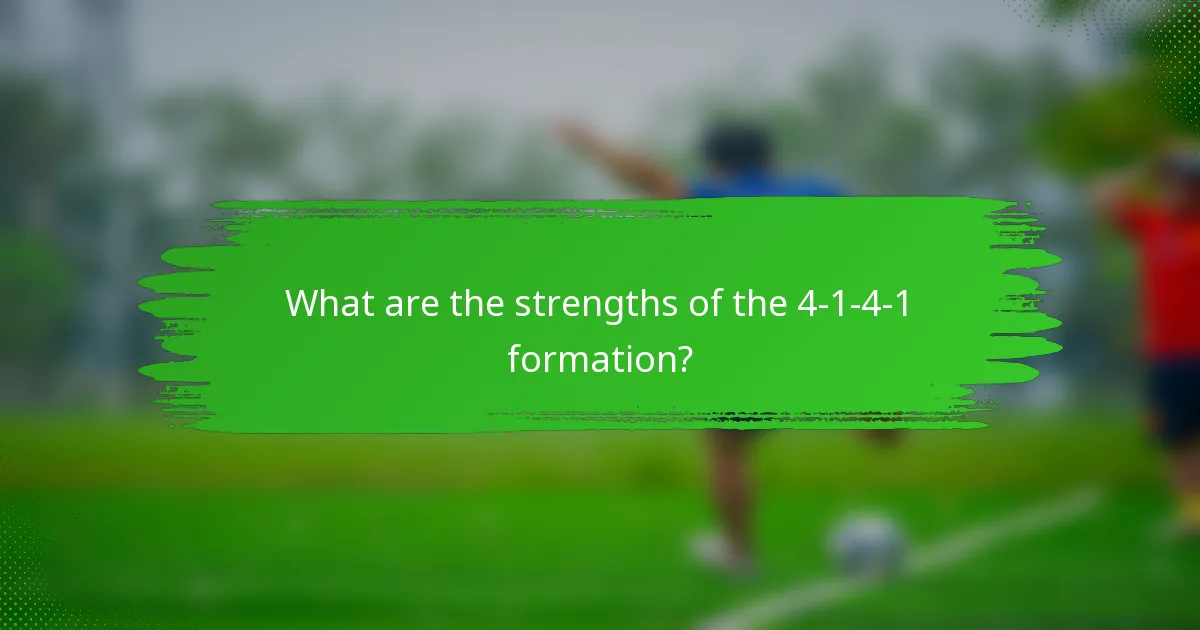 What are the strengths of the 4-1-4-1 formation?